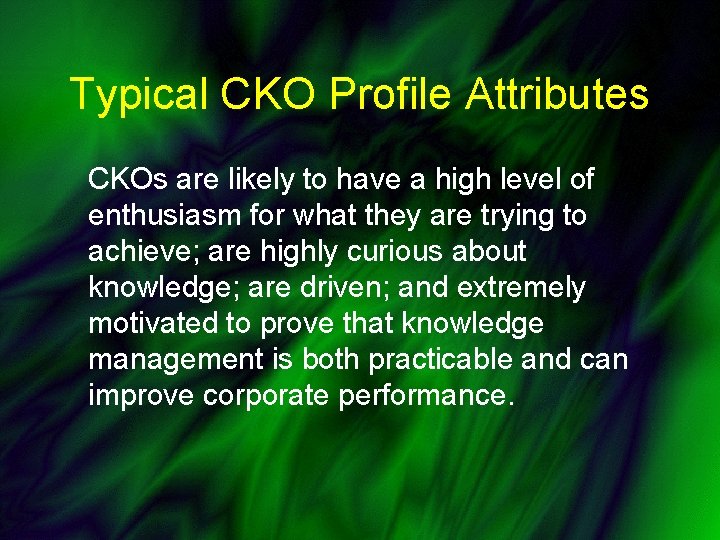 Typical CKO Profile Attributes

CKOs are likely to have a high level of enthusiasm for what they are trying to achieve; are highly curious about knowledge; are driven; and extremely motivated to prove that knowledge management is both practicable and can improve corporate performance.